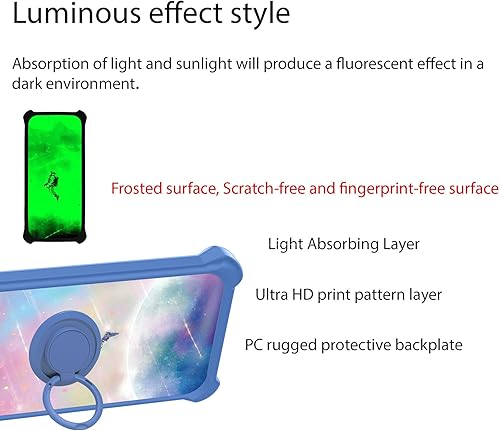 Luminous effect style

Absorption of light and sunlight will produce a fluorescent effect in a dark environment.

Frosted surface, Scratch-free and fingerprint-free surface

Light Absorbing Layer

Ultra HD print pattern layer

PC rugged protective backplate